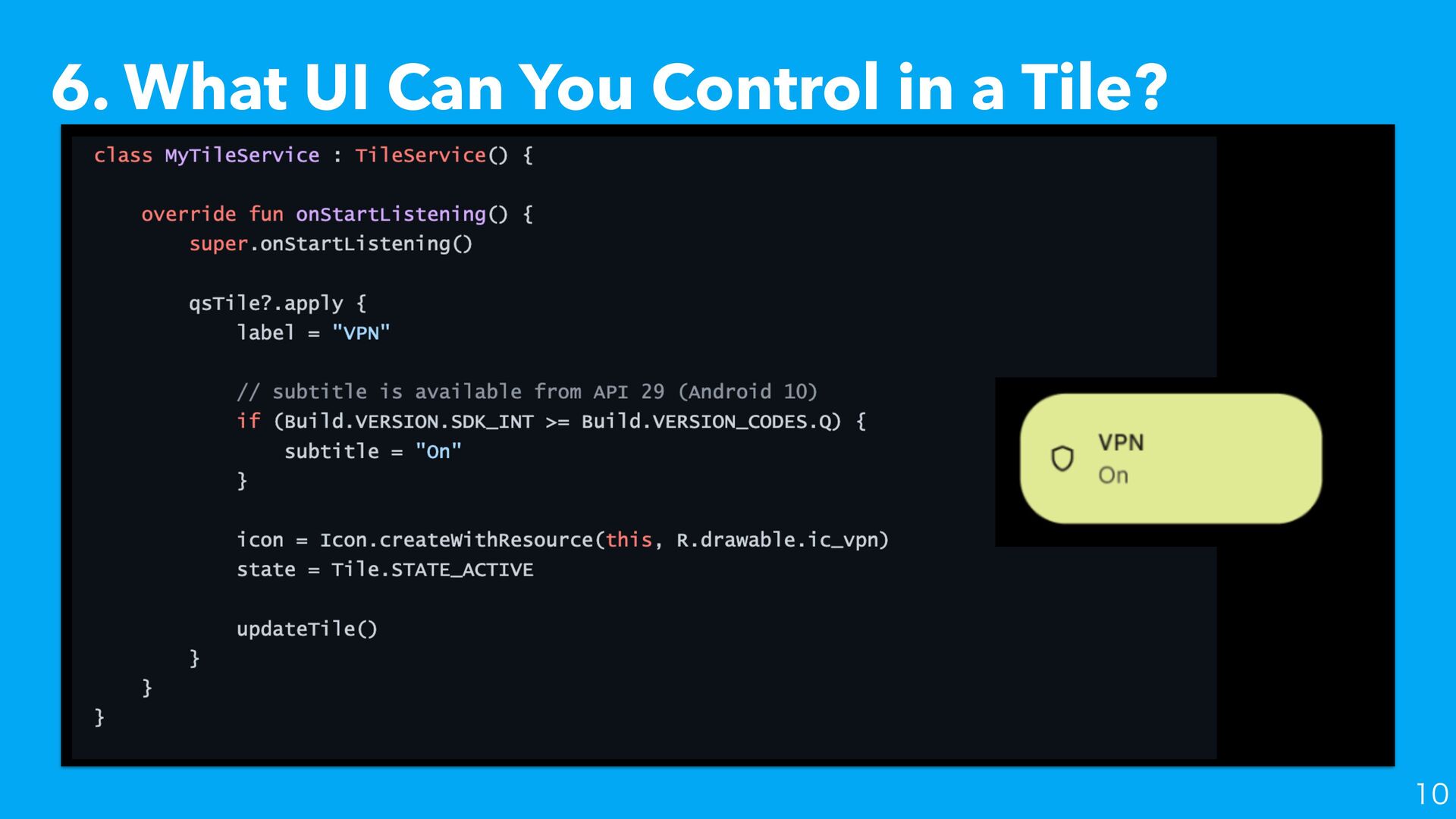 6. What UI Can You Control in a Tile?

class MyTileService : TileService() {

    override fun onStartListening() {
        super.onStartListening()

        qsTile?.apply {
            label = "VPN"

            // subtitle is available from API 29 (Android 10)
            if (Build.VERSION.SDK_INT >= Build.VERSION_CODES.Q) {
                subtitle = "On"
            }

            icon = Icon.createWithResource(this, R.drawable.ic_vpn)
            state = Tile.STATE_ACTIVE

            updateTile()
        }
    }
}

VPN
On

10